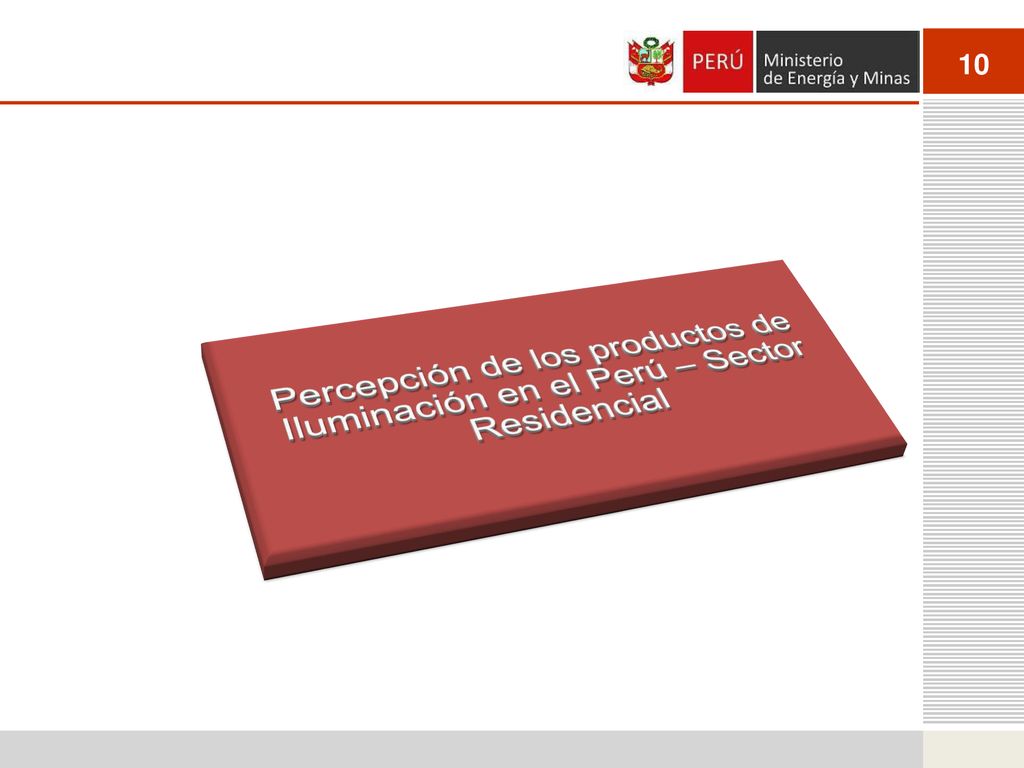 PERÚ Ministerio de Energía y Minas

10

Percepción de los productos de Iluminación en el Perú – Sector Residencial